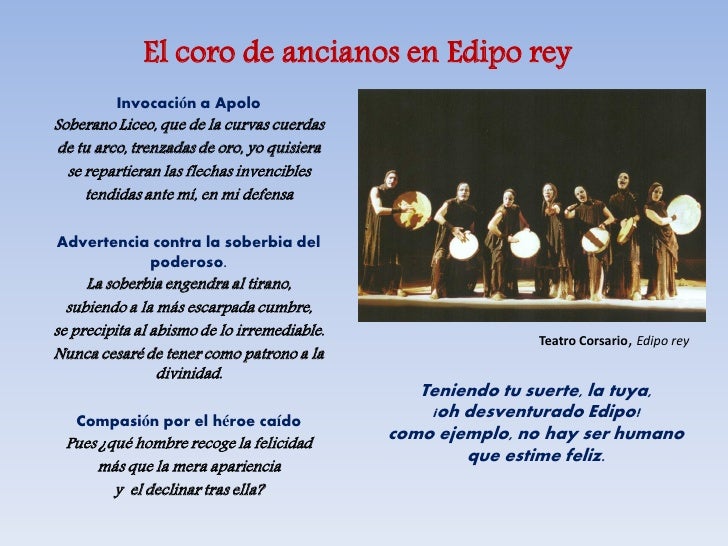 El coro de ancianos en Edipo rey

Invocación a Apolo
Soberano Liceo, que de la curvas cuerdas de tu arco, trenzadas de oro, yo quisiera se repartieran las flechas invencibles tendidas ante mí, en mi defensa

Advertencia contra la soberbia del poderoso.
La soberbia engendra al tirano, subiendo a la más escarpada cumbre, se precipita al abismo de lo irremediable. Nunca cesaré de tener como patrono a la divinidad.

Compasión por el héroe caído
Pues ¿qué hombre recoge la felicidad más que la mera apariencia y el declinar tras ella?

Teatro Corsario, Edipo rey

Teniendo tu suerte, la tuya, ¡oh desventurado Edipo! como ejemplo, no hay ser humano que estime feliz.